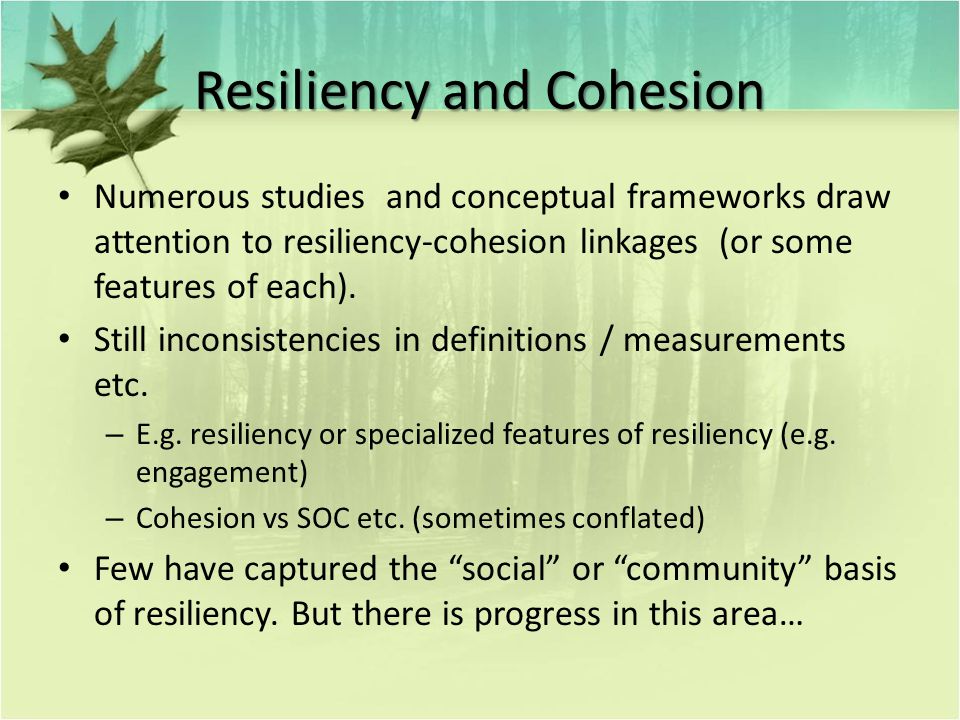 Resiliency and Cohesion

• Numerous studies and conceptual frameworks draw attention to resiliency-cohesion linkages (or some features of each).

• Still inconsistencies in definitions / measurements etc.

– E.g. resiliency or specialized features of resiliency (e.g. engagement)

– Cohesion vs SOC etc. (sometimes conflated)

• Few have captured the “social” or “community” basis of resiliency. But there is progress in this area…